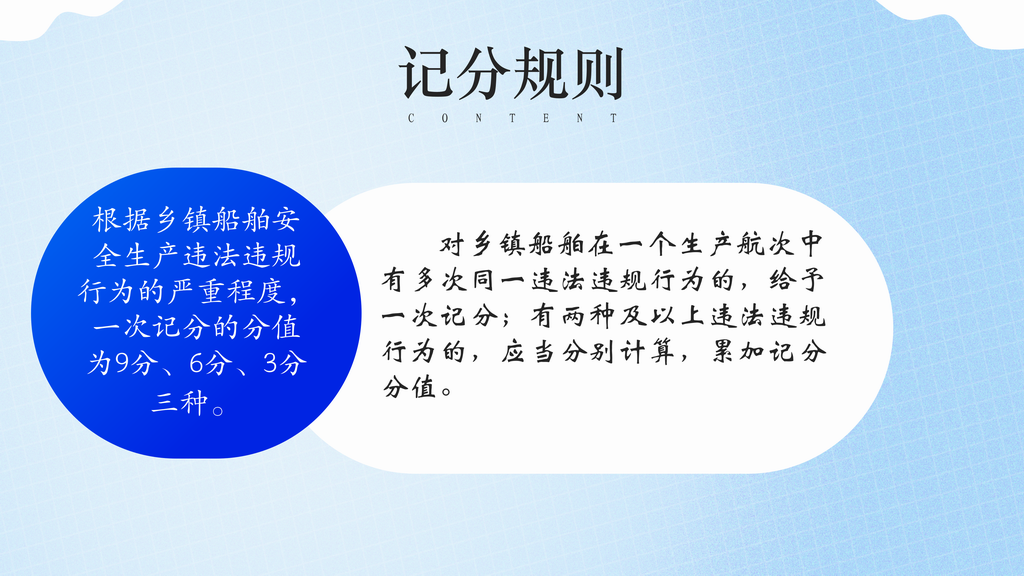 记分规则

CONTENT

根据乡镇船舶安全生产违法违规行为的严重程度，一次记分的分值为9分、6分、3分三种。

对乡镇船舶在一个生产航次中有多次同一违法违规行为的，给予一次记分；有两种及以上违法违规行为的，应当分别计算，累加记分分值。